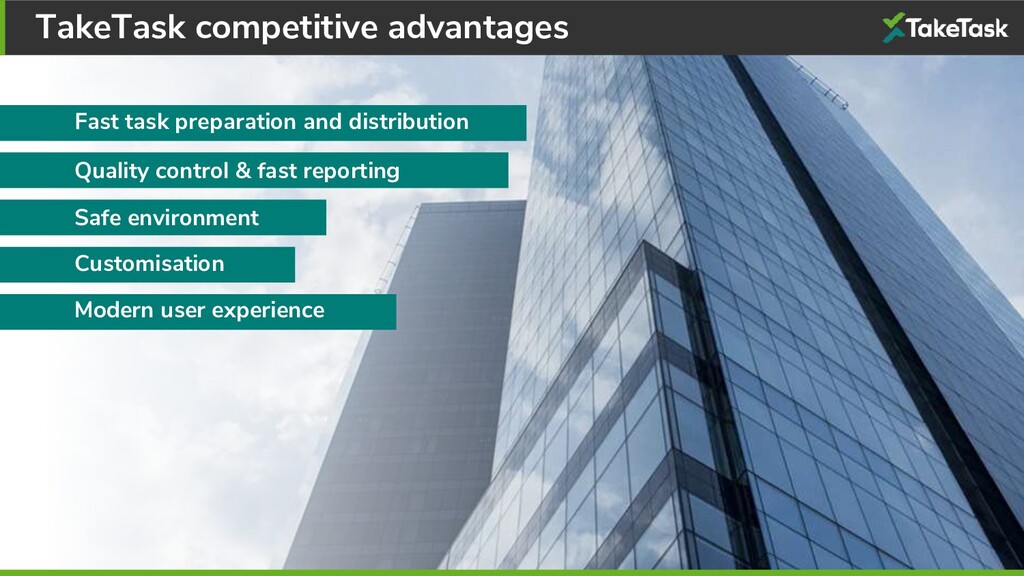 TakeTask competitive advantages

TakeTask

Fast task preparation and distribution

Quality control & fast reporting

Safe environment

Customisation

Modern user experience